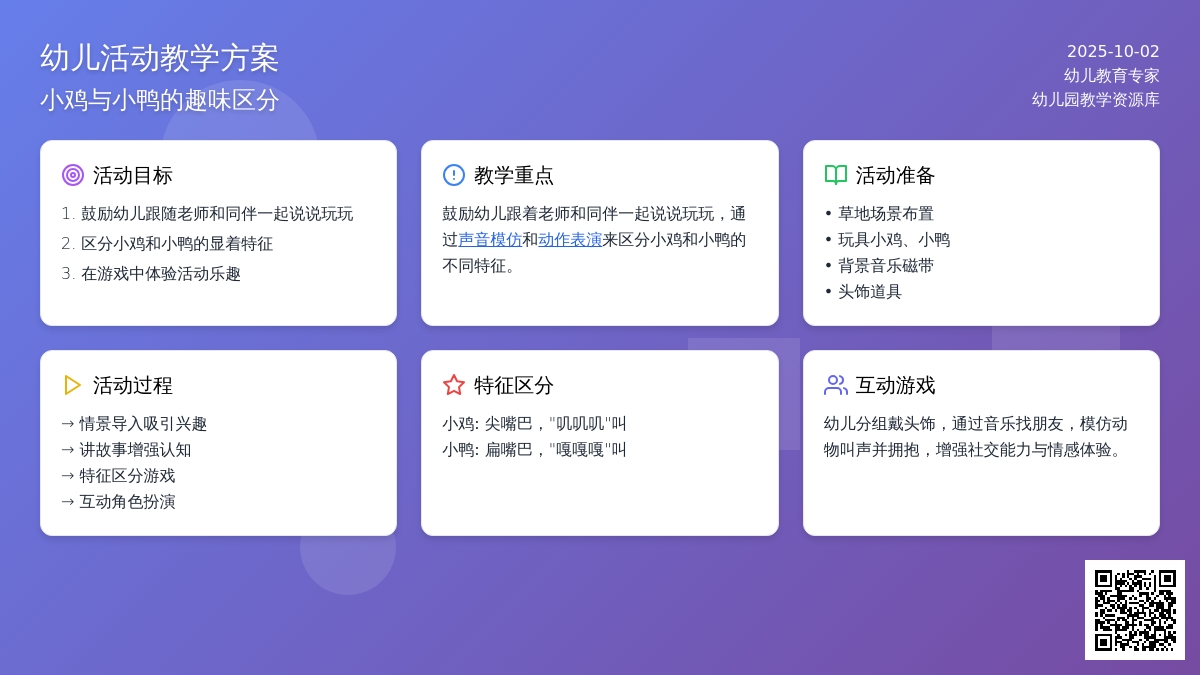 幼儿活动教学方案
小鸡与小鸭的趣味区分

2025-10-02
幼儿教育专家
幼儿园教学资源库

活动目标
1. 鼓励幼儿跟随老师和同伴一起说说玩玩
2. 区分小鸡和小鸭的显着特征
3. 在游戏中体验活动乐趣

教学重点
鼓励幼儿跟着老师和同伴一起说说玩玩，通过声音模仿和动作表演来区分小鸡和小鸭的不同特征。

活动准备
• 草地场景布置
• 玩具小鸡、小鸭
• 背景音乐磁带
• 头饰道具

活动过程
→ 情景导入吸引兴趣
→ 讲故事增强认知
→ 特征区分游戏
→ 互动角色扮演

特征区分
小鸡: 尖嘴巴，"叽叽叽"叫
小鸭: 扁嘴巴，"嘎嘎嘎"叫

互动游戏
幼儿分组戴头饰，通过音乐找朋友，模仿动物叫声并拥抱，增强社交能力与情感体验。